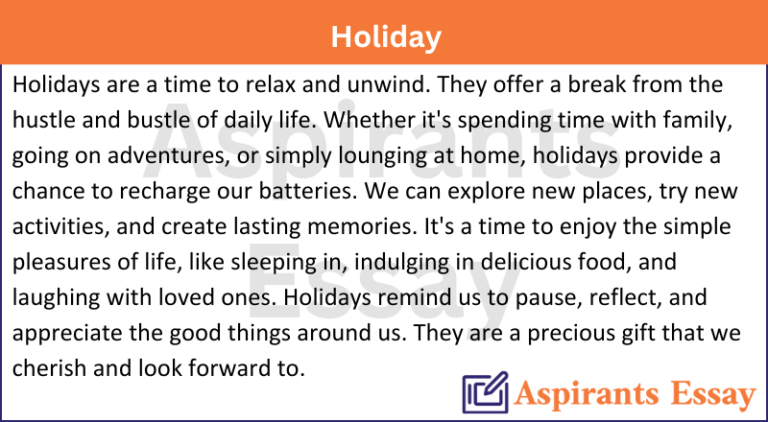 Holiday

Holidays are a time to relax and unwind. They offer a break from the hustle and bustle of daily life. Whether it's spending time with family, going on adventures, or simply lounging at home, holidays provide a chance to recharge our batteries. We can explore new places, try new activities, and create lasting memories. It's a time to enjoy the simple pleasures of life, like sleeping in, indulging in delicious food, and laughing with loved ones. Holidays remind us to pause, reflect, and appreciate the good things around us. They are a precious gift that we cherish and look forward to.

Aspirants Essay

Aspirants Essay